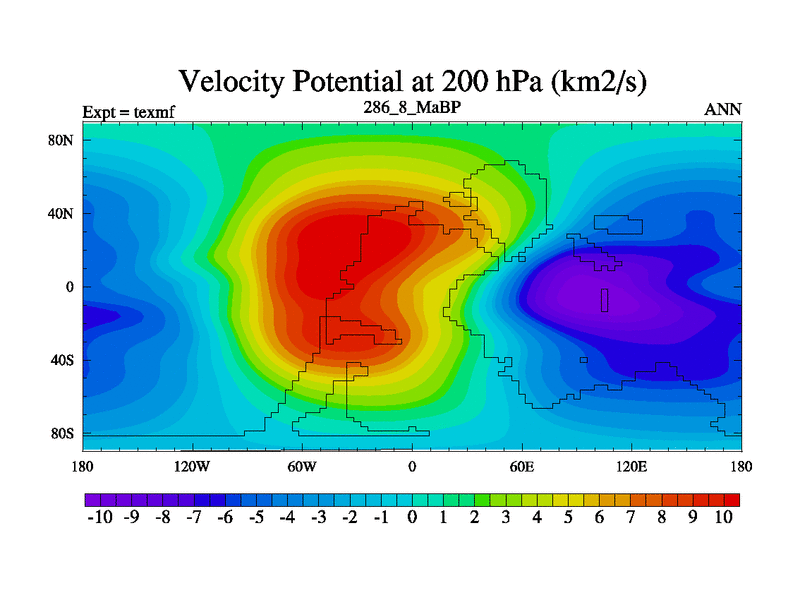 Velocity Potential at 200 hPa (km2/s)

Expt = texmf
286_8_MaBP
ANN

80N
40N
0
40S
80S

180
120W
60W
0
60E
120E
180

-10 -9 -8 -7 -6 -5 -4 -3 -2 -1 0 1 2 3 4 5 6 7 8 9 10